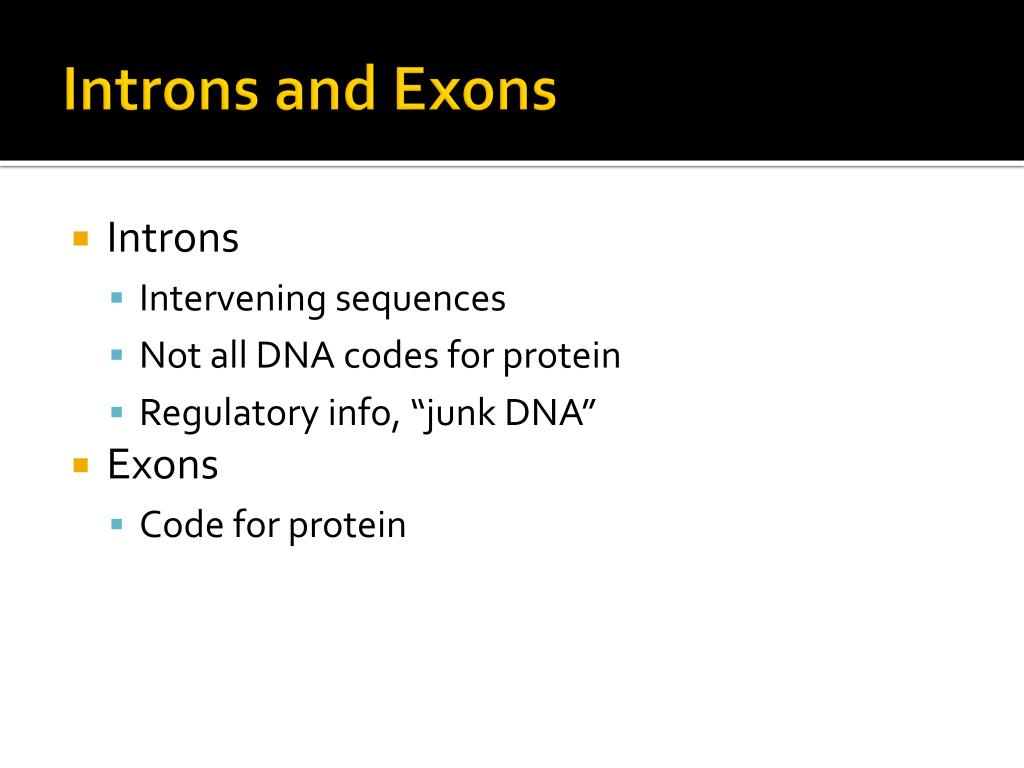 Introns and Exons

- Introns
  - Intervening sequences
  - Not all DNA codes for protein
  - Regulatory info, “junk DNA”
- Exons
  - Code for protein